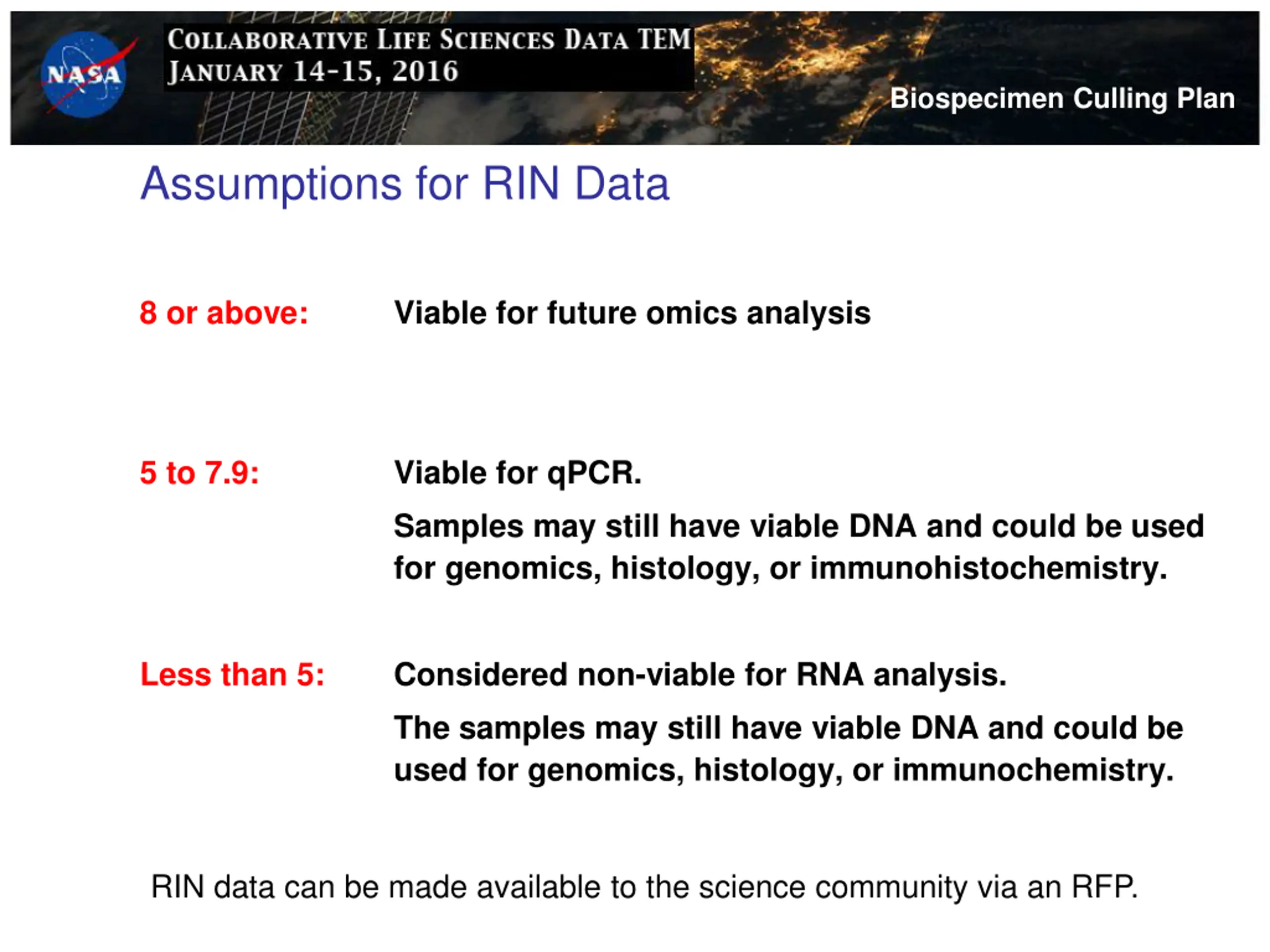 NASA

COLLABORATIVE LIFE SCIENCES DATA TEM
JANUARY 14-15, 2016

Biospecimen Culling Plan

Assumptions for RIN Data

8 or above: Viable for future omics analysis

5 to 7.9: Viable for qPCR.

Samples may still have viable DNA and could be used for genomics, histology, or immunohistochemistry.

Less than 5: Considered non-viable for RNA analysis.

The samples may still have viable DNA and could be used for genomics, histology, or immunochemistry.

RIN data can be made available to the science community via an RFP.